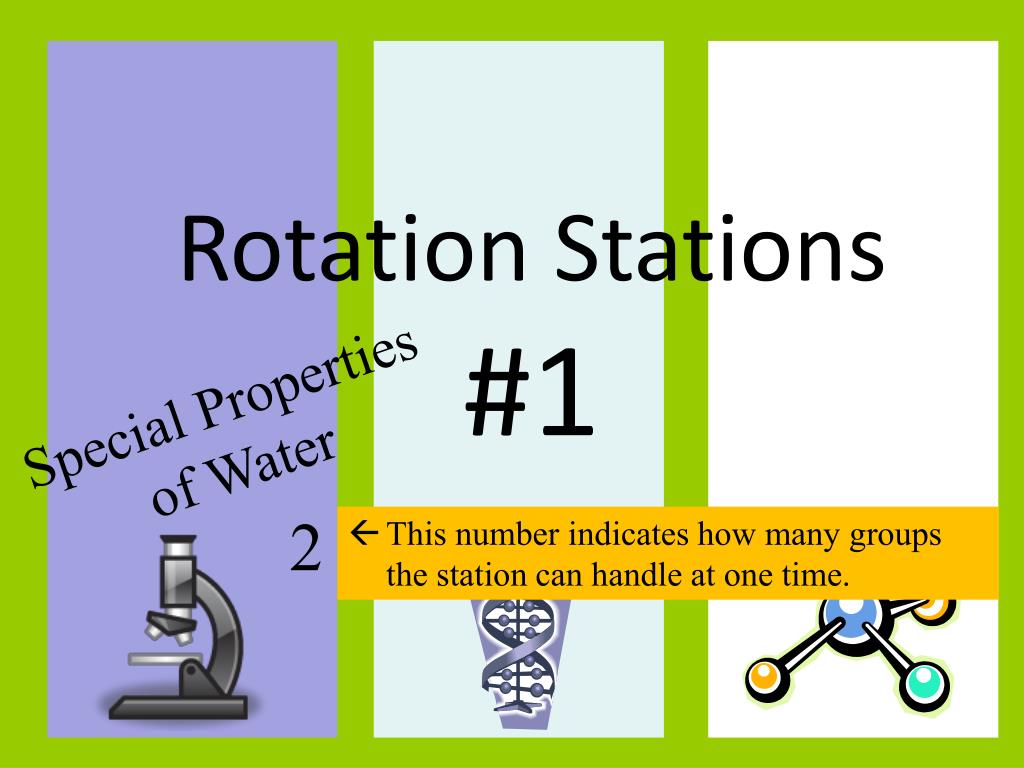 Rotation Stations

#1

Special Properties of Water

2

← This number indicates how many groups the station can handle at one time.